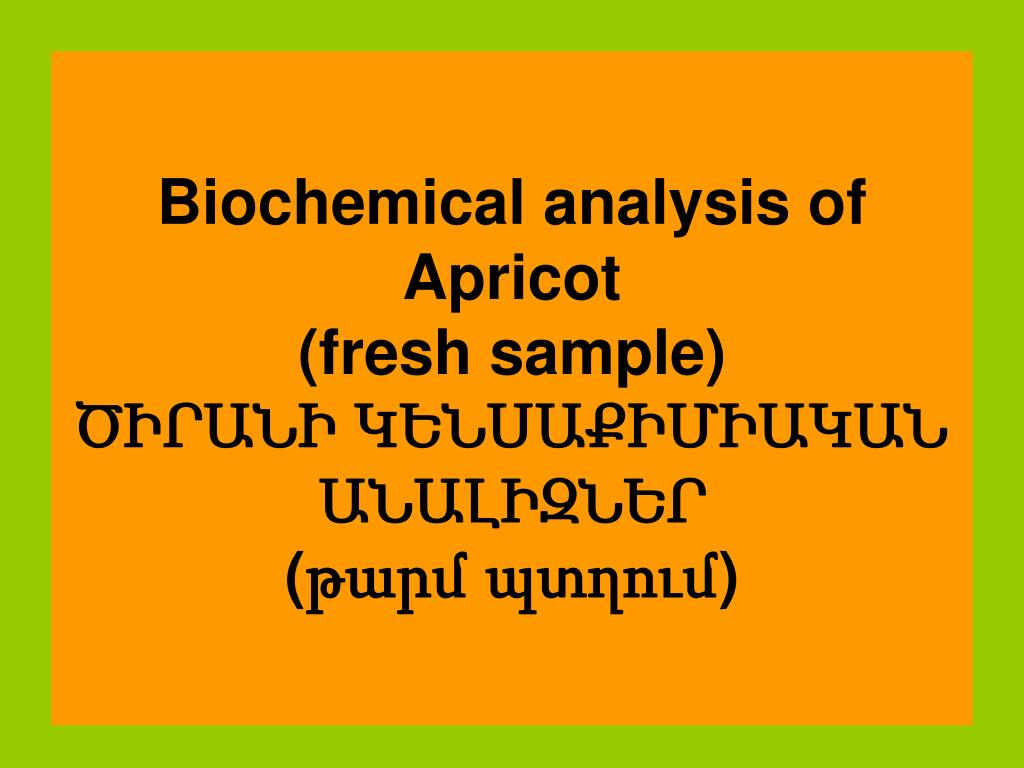 Biochemical analysis of Apricot
(fresh sample)
ԾԻՐԱՆԻ ԿԵՆՍԱՔԻՄԻԱԿԱՆ ԱՆԱԼԻԶՆԵՐ
(թարմ պտղում)